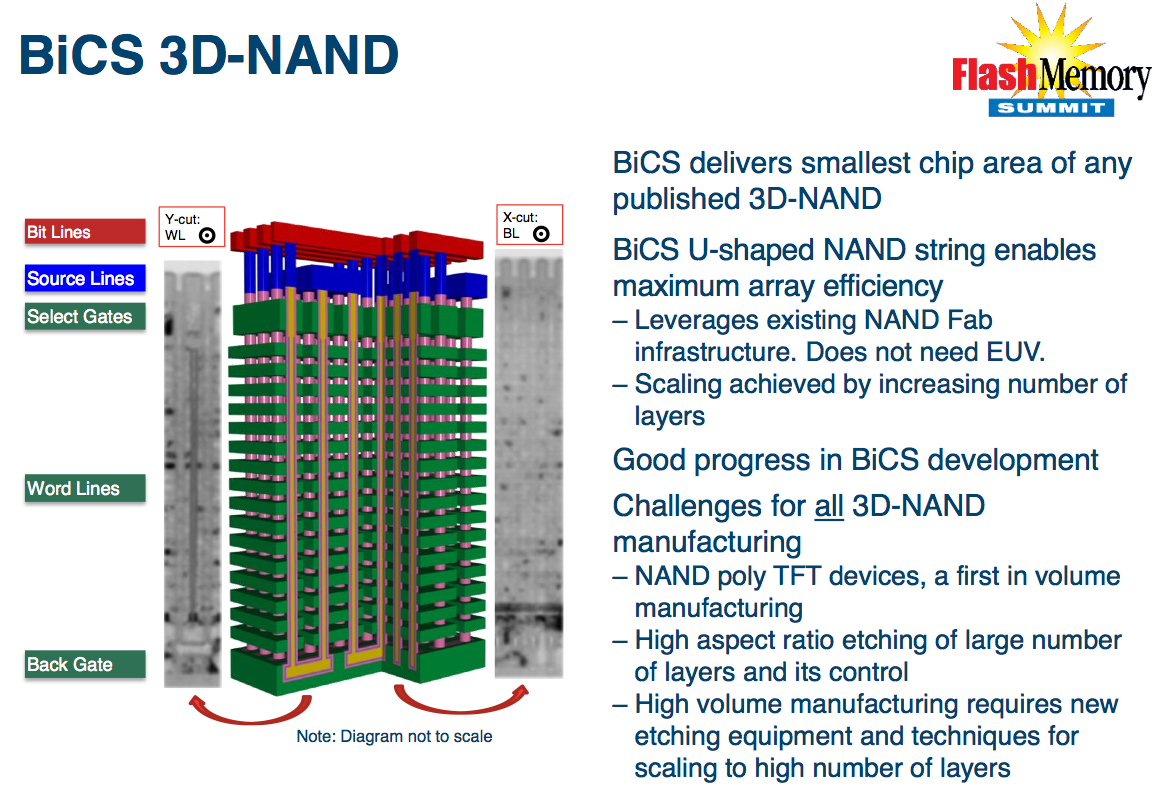 BiCS 3D-NAND

Flash Memory SUMMIT

Bit Lines
Source Lines
Select Gates
Word Lines
Back Gate

Y-cut: WL
X-cut: BL

Note: Diagram not to scale

BiCS delivers smallest chip area of any published 3D-NAND

BiCS U-shaped NAND string enables maximum array efficiency
– Leverages existing NAND Fab infrastructure. Does not need EUV.
– Scaling achieved by increasing number of layers

Good progress in BiCS development

Challenges for all 3D-NAND manufacturing
– NAND poly TFT devices, a first in volume manufacturing
– High aspect ratio etching of large number of layers and its control
– High volume manufacturing requires new etching equipment and techniques for scaling to high number of layers